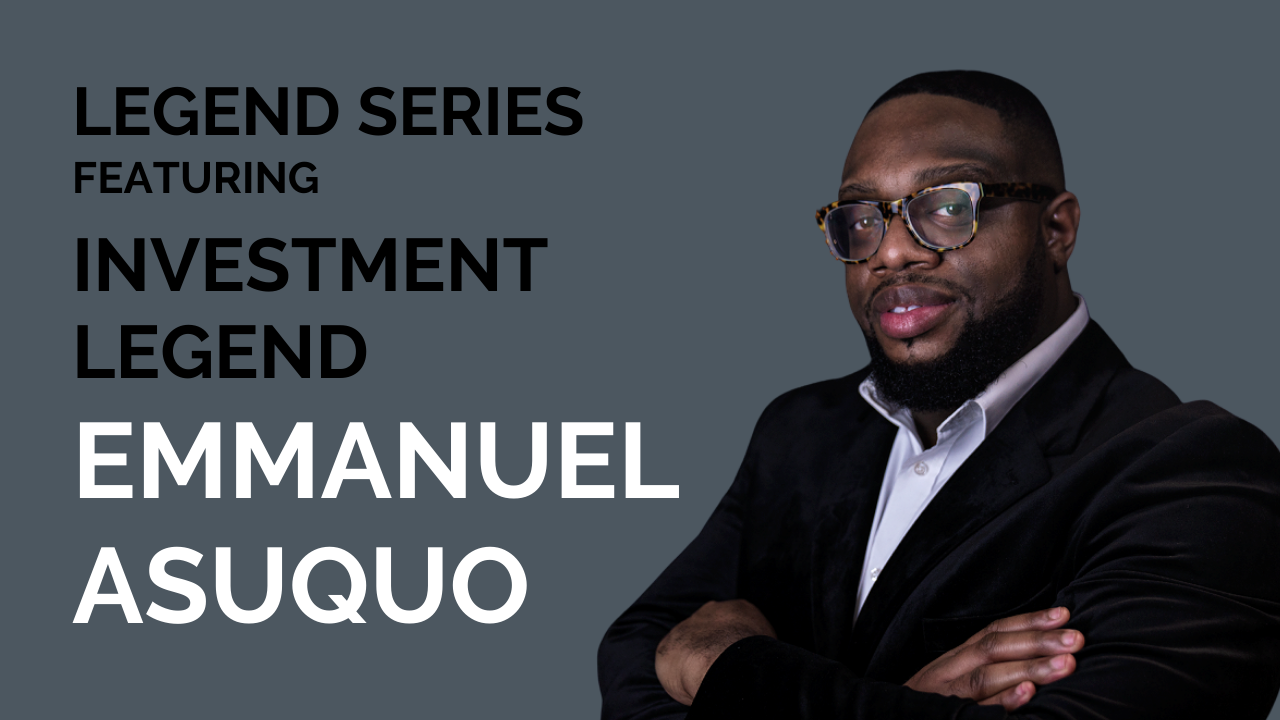 LEGEND SERIES
FEATURING
INVESTMENT LEGEND
EMMANUEL ASUQUO